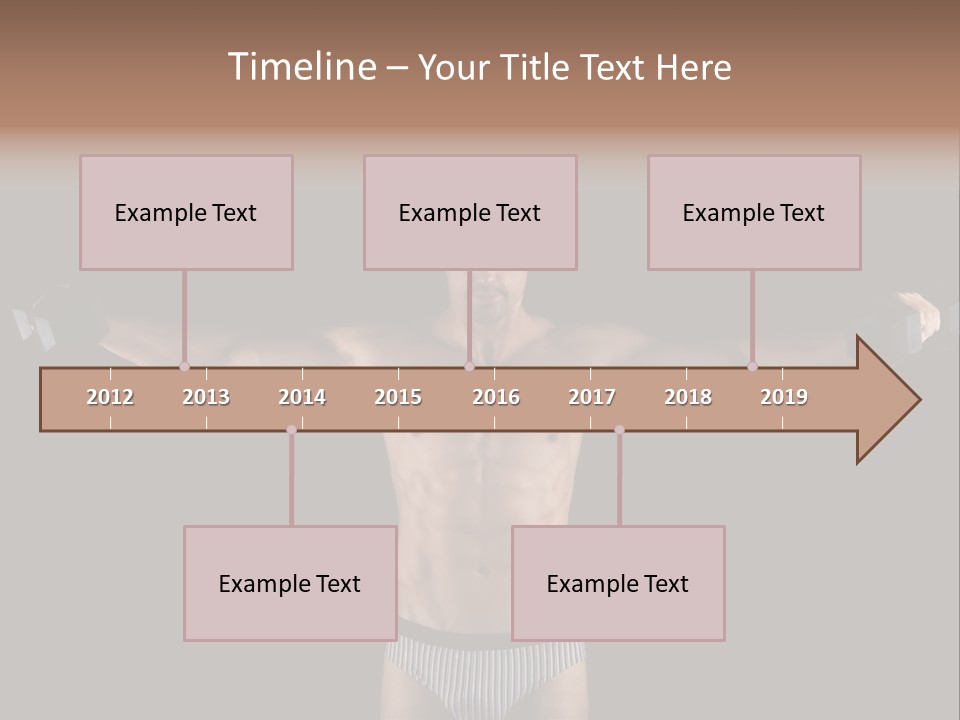 Timeline – Your Title Text Here

Example Text

Example Text

Example Text

2012 2013 2014 2015 2016 2017 2018 2019

Example Text

Example Text